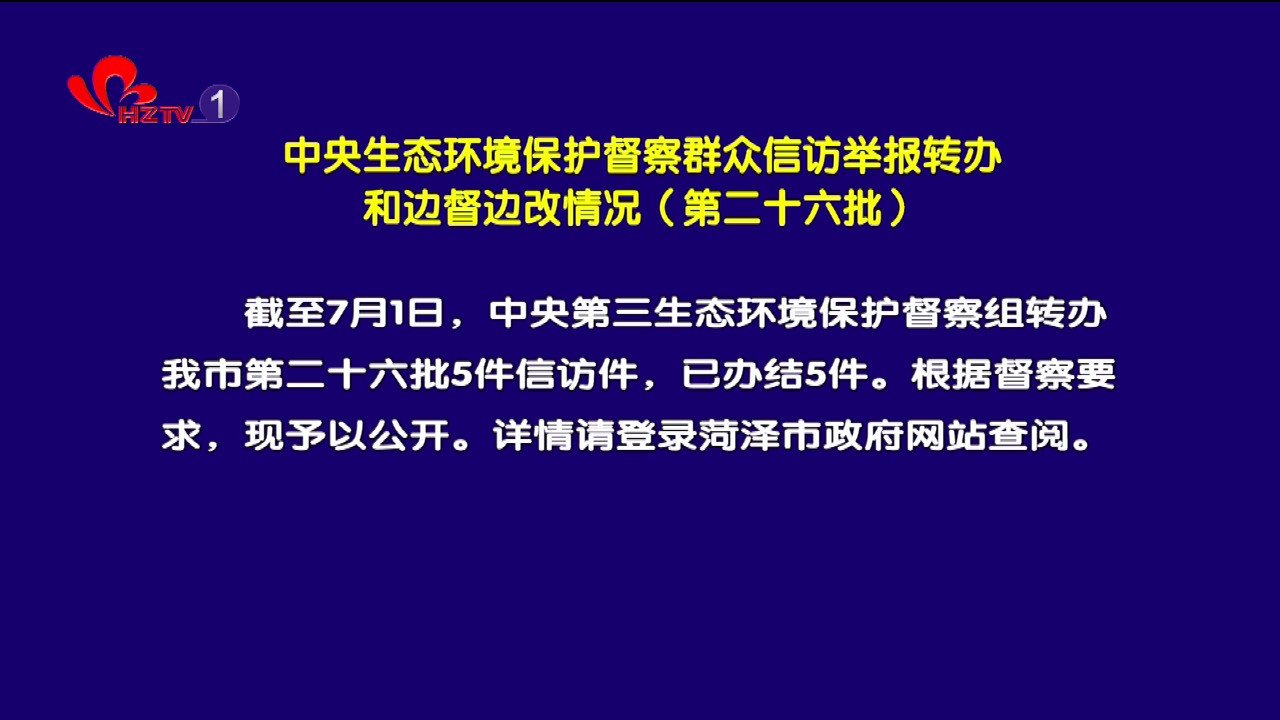 HZTV 1

中央生态环境保护督察群众信访举报转办和边督边改情况（第二十六批）

截至7月1日，中央第三生态环境保护督察组转办我市第二十六批5件信访件，已办结5件。根据督察要求，现予以公开。详情请登录菏泽市政府网站查阅。